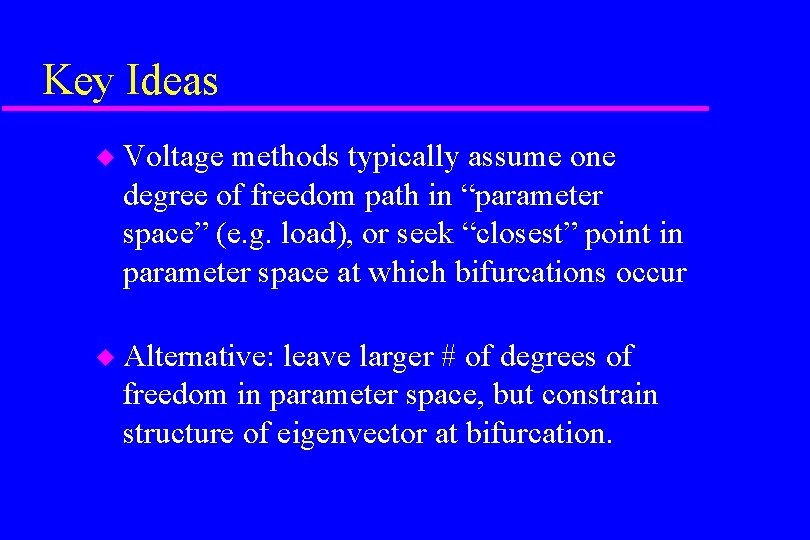 Key Ideas

◆ Voltage methods typically assume one degree of freedom path in “parameter space” (e.g. load), or seek “closest” point in parameter space at which bifurcations occur

◆ Alternative: leave larger # of degrees of freedom in parameter space, but constrain structure of eigenvector at bifurcation.